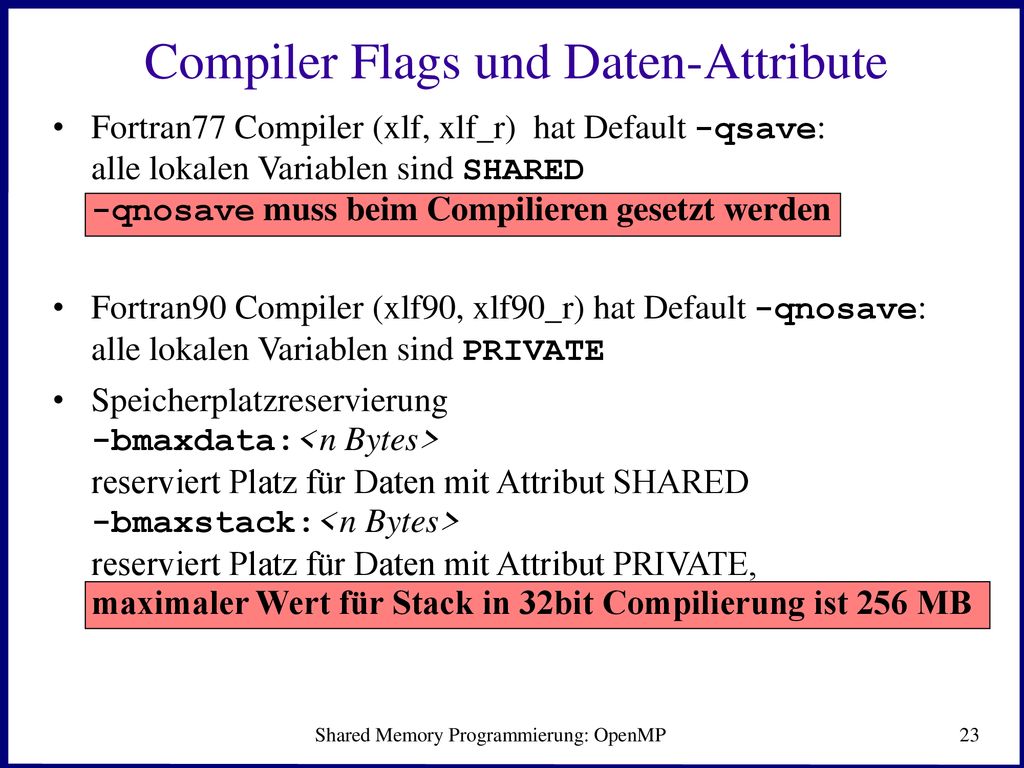 Compiler Flags und Daten-Attribute

• Fortran77 Compiler (xlf, xlf_r) hat Default -qsave: alle lokalen Variablen sind SHARED
-qnosave muss beim Compilieren gesetzt werden

• Fortran90 Compiler (xlf90, xlf90_r) hat Default -qnosave: alle lokalen Variablen sind PRIVATE

• Speicherplatzreservierung
-bmaxdata:<n Bytes>
reserviert Platz für Daten mit Attribut SHARED
-bmaxstack:<n Bytes>
reserviert Platz für Daten mit Attribut PRIVATE,
maximaler Wert für Stack in 32bit Compilierung ist 256 MB

Shared Memory Programmierung: OpenMP

23